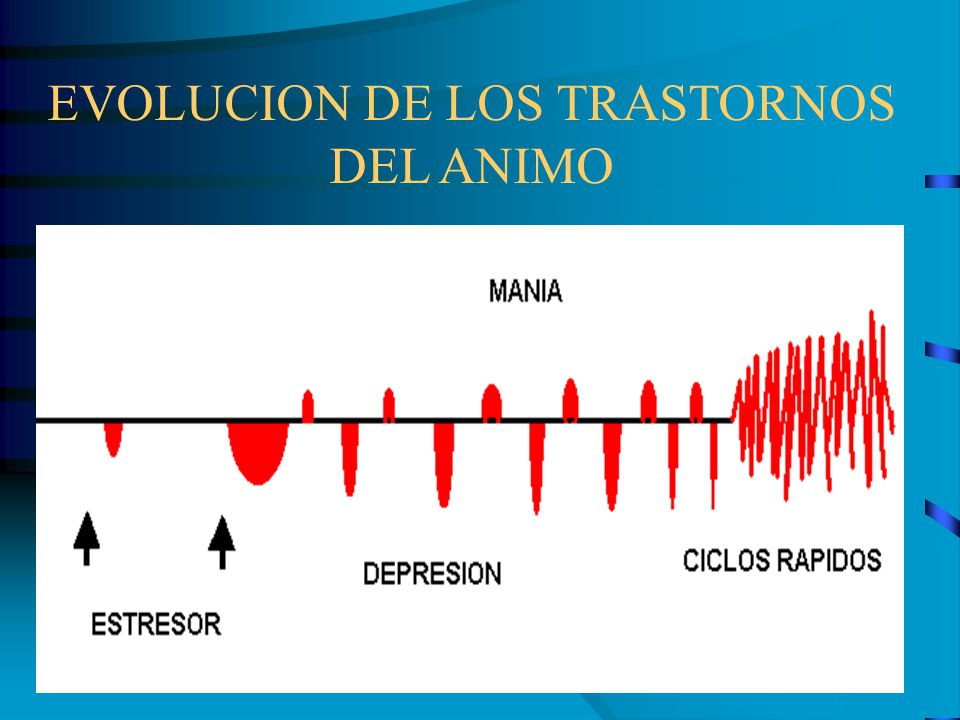 EVOLUCION DE LOS TRASTORNOS DEL ANIMO

MANIA

DEPRESION

CICLOS RAPIDOS

ESTRESOR